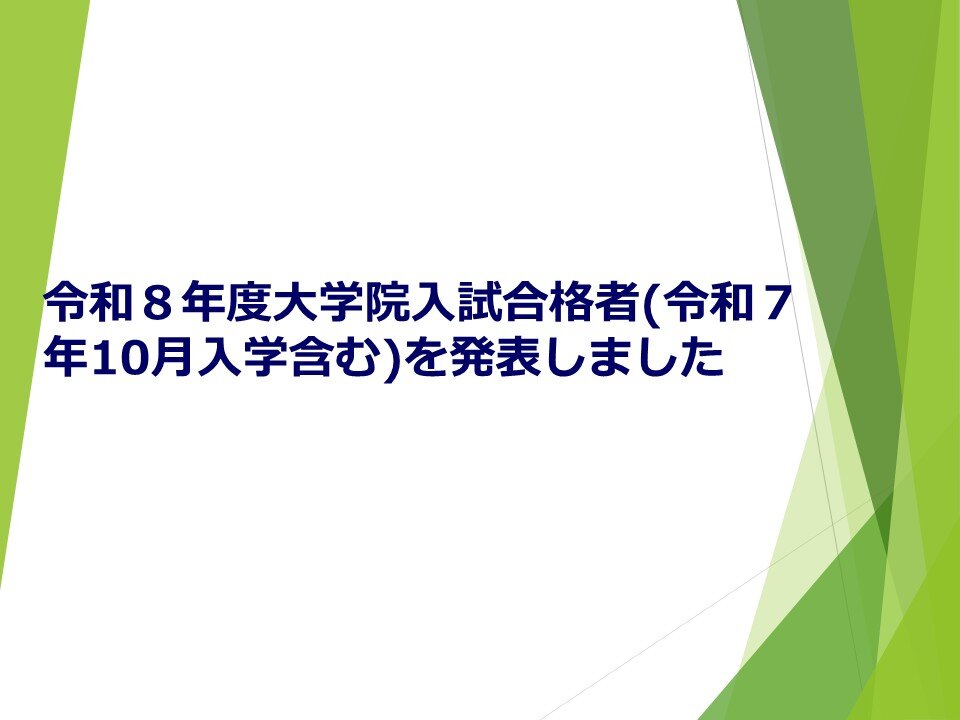 令和８年度大学院入試合格者(令和７年10月入学含む)を発表しました